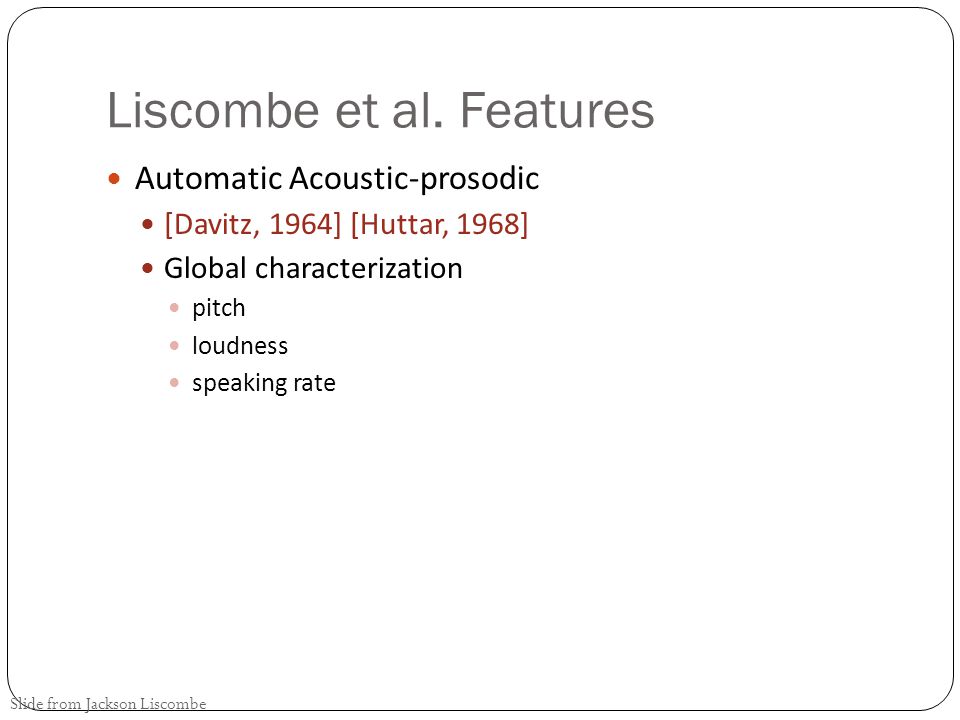 Liscombe et al. Features

- Automatic Acoustic-prosodic
  - [Davitz, 1964] [Huttar, 1968]
  - Global characterization
    - pitch
    - loudness
    - speaking rate

Slide from Jackson Liscombe